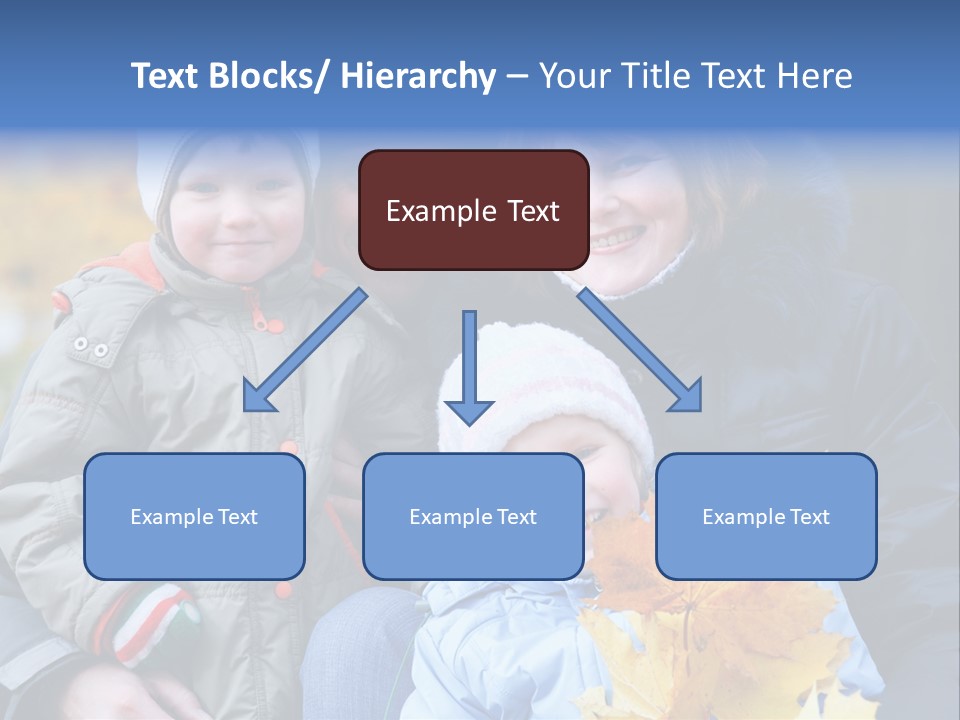 Text Blocks/ Hierarchy – Your Title Text Here

Example Text

Example Text

Example Text

Example Text